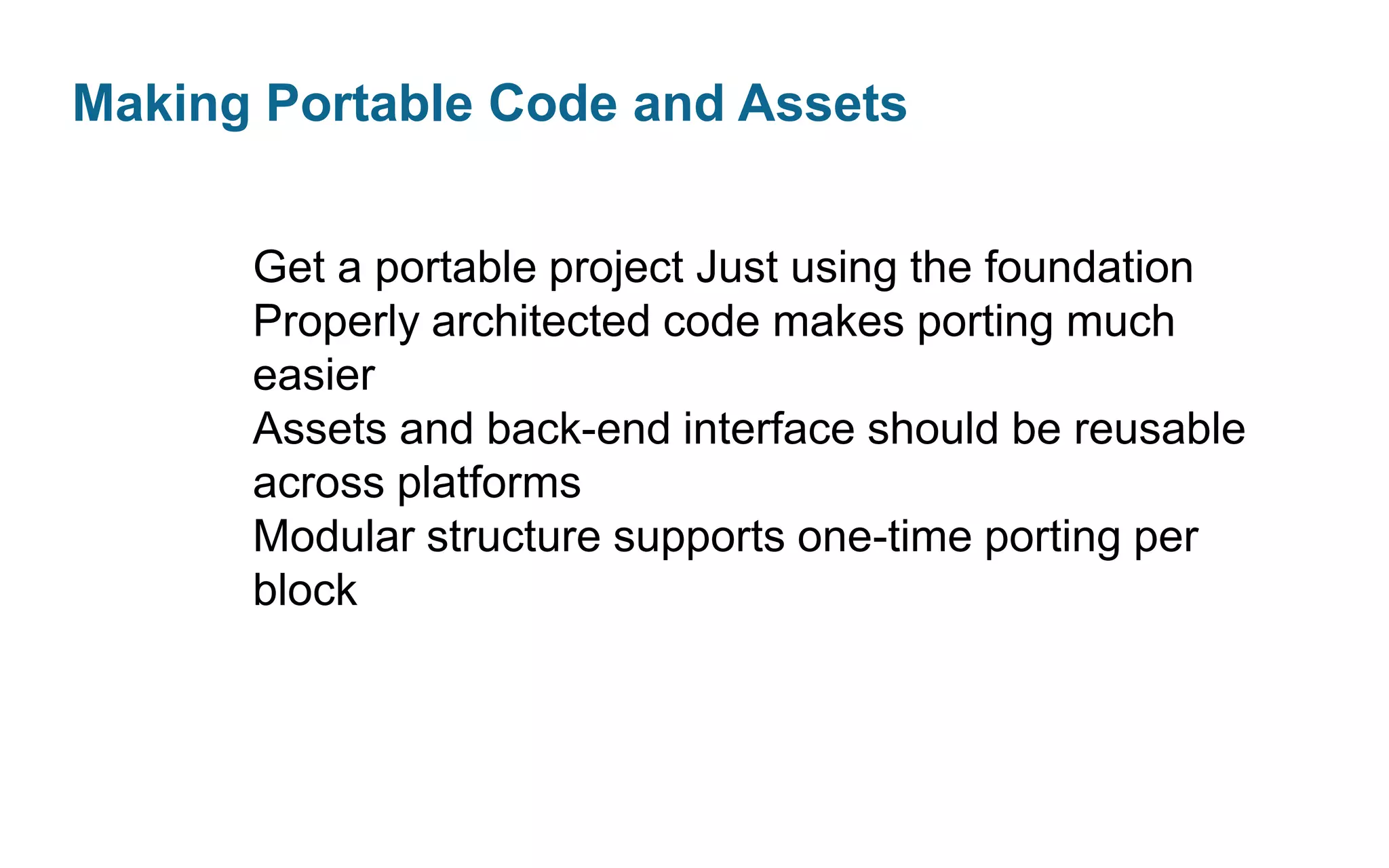 Making Portable Code and Assets

Get a portable project Just using the foundation
Properly architected code makes porting much easier
Assets and back-end interface should be reusable across platforms
Modular structure supports one-time porting per block